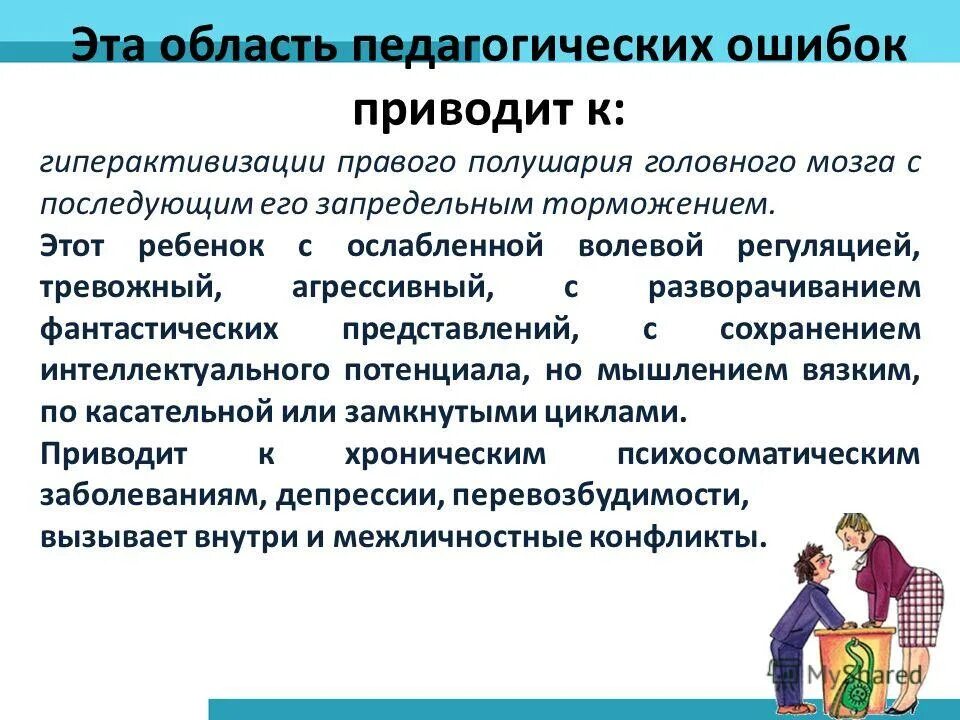 Эта область педагогических ошибок приводит к:

гиперактивизации правого полушария головного мозга с последующим его запредельным торможением.

Этот ребенок с ослабленной волевой регуляцией, тревожный, агрессивный, с разворачиванием фантастических представлений, с сохранением интеллектуального потенциала, но мышлением вязким, по касательной или замкнутыми циклами.

Приводит к хроническим психосоматическим заболеваниям, депрессии, перевозбудимости, вызывает внутри и межличностные конфликты.

MyShared